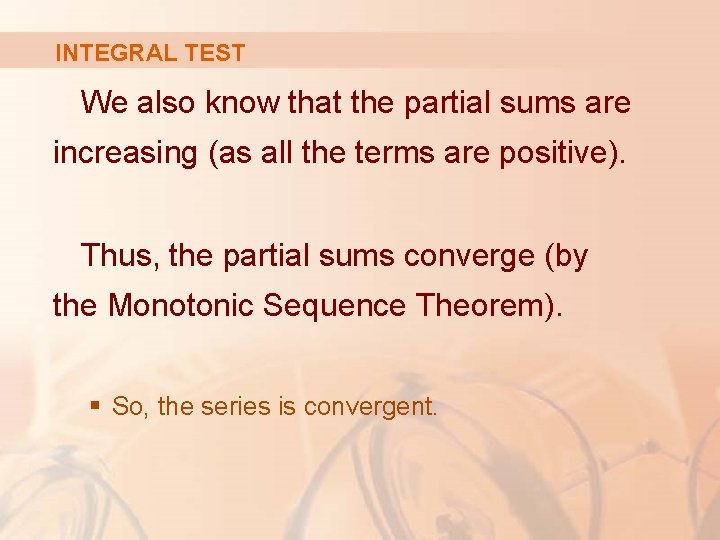 INTEGRAL TEST

We also know that the partial sums are increasing (as all the terms are positive).

Thus, the partial sums converge (by the Monotonic Sequence Theorem).

▪ So, the series is convergent.